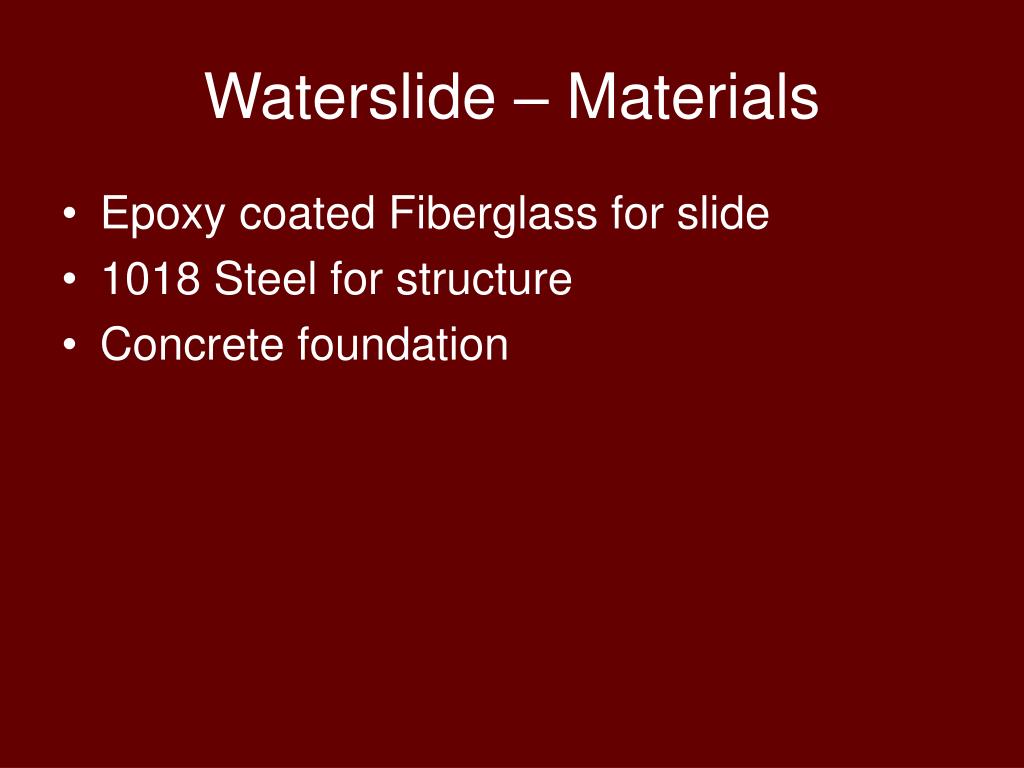 Waterslide – Materials

• Epoxy coated Fiberglass for slide
• 1018 Steel for structure
• Concrete foundation